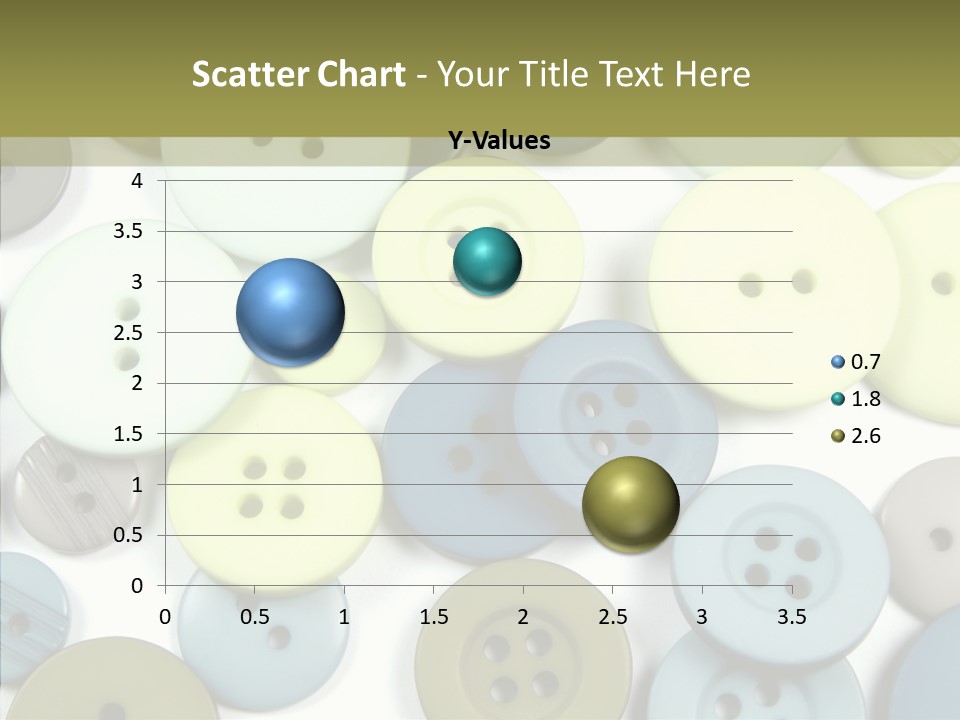 Scatter Chart - Your Title Text Here

Y-Values

4
3.5
3
2.5
2
1.5
1
0.5
0

0 0.5 1 1.5 2 2.5 3 3.5

0.7
1.8
2.6